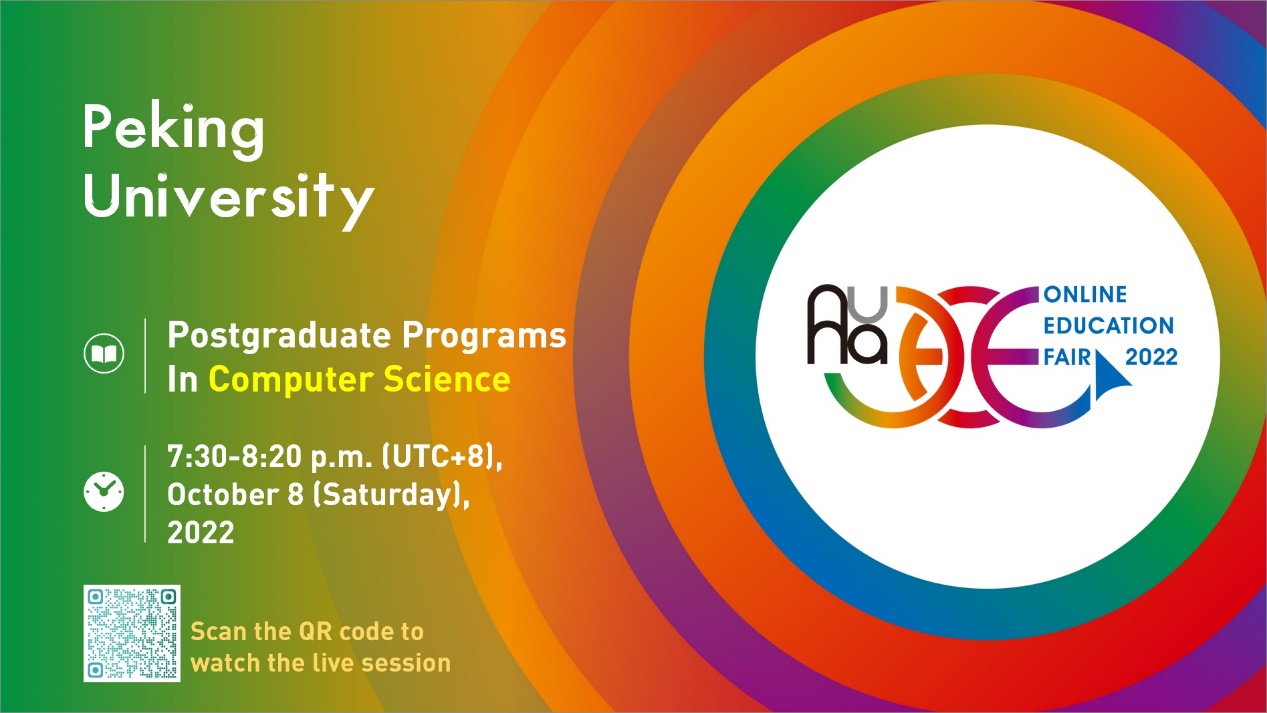 Peking University

Postgraduate Programs In Computer Science

7:30-8:20 p.m. (UTC+8), October 8 (Saturday), 2022

Scan the QR code to watch the live session

AUA OE ONLINE EDUCATION FAIR 2022